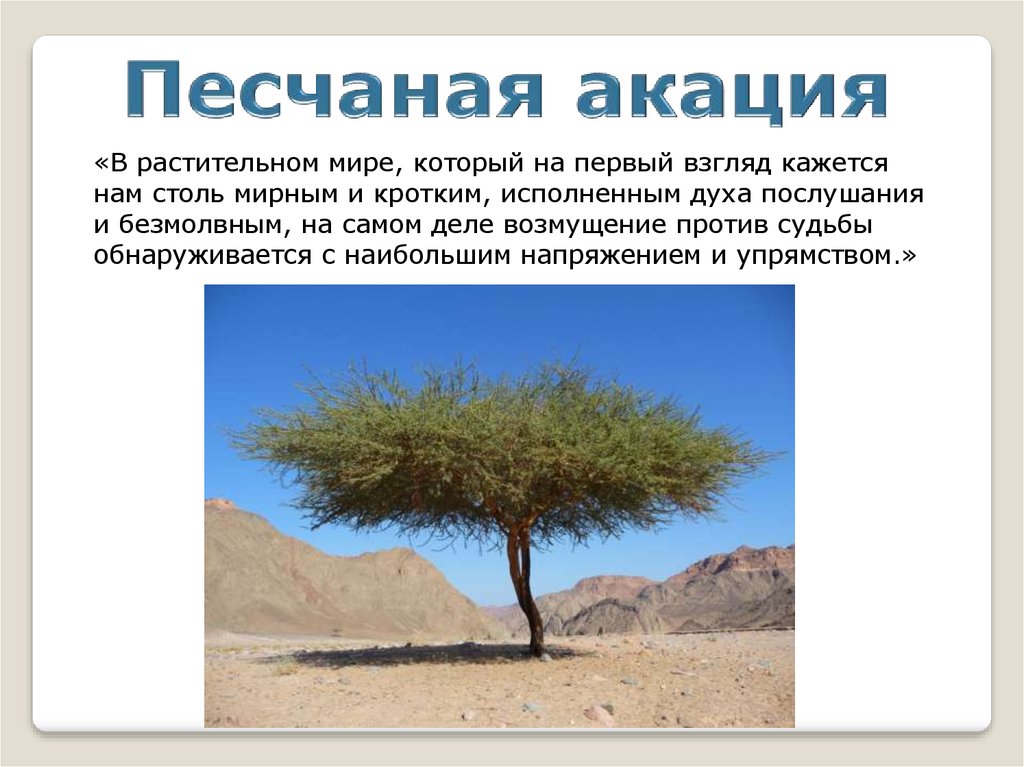 Песчаная акация

«В растительном мире, который на первый взгляд кажется нам столь мирным и кротким, исполненным духа послушания и безмолвным, на самом деле возмущение против судьбы обнаруживается с наибольшим напряжением и упрямством.»